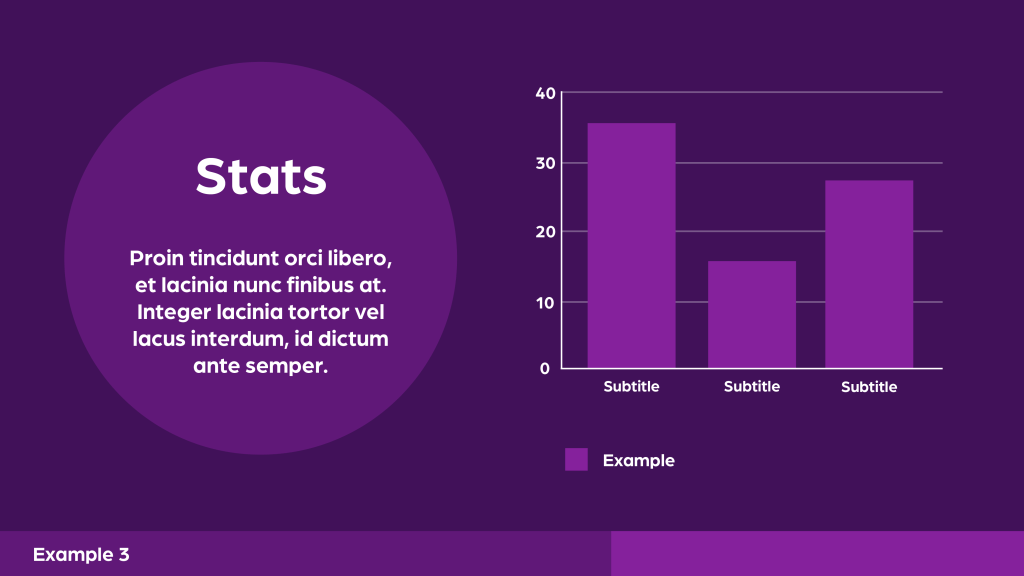 Stats

Proin tincidunt orci libero, et lacinia nunc finibus at. Integer lacinia tortor vel lacus interdum, id dictum ante semper.

40
30
20
10
0
Subtitle
Subtitle
Subtitle

Example

Example 3